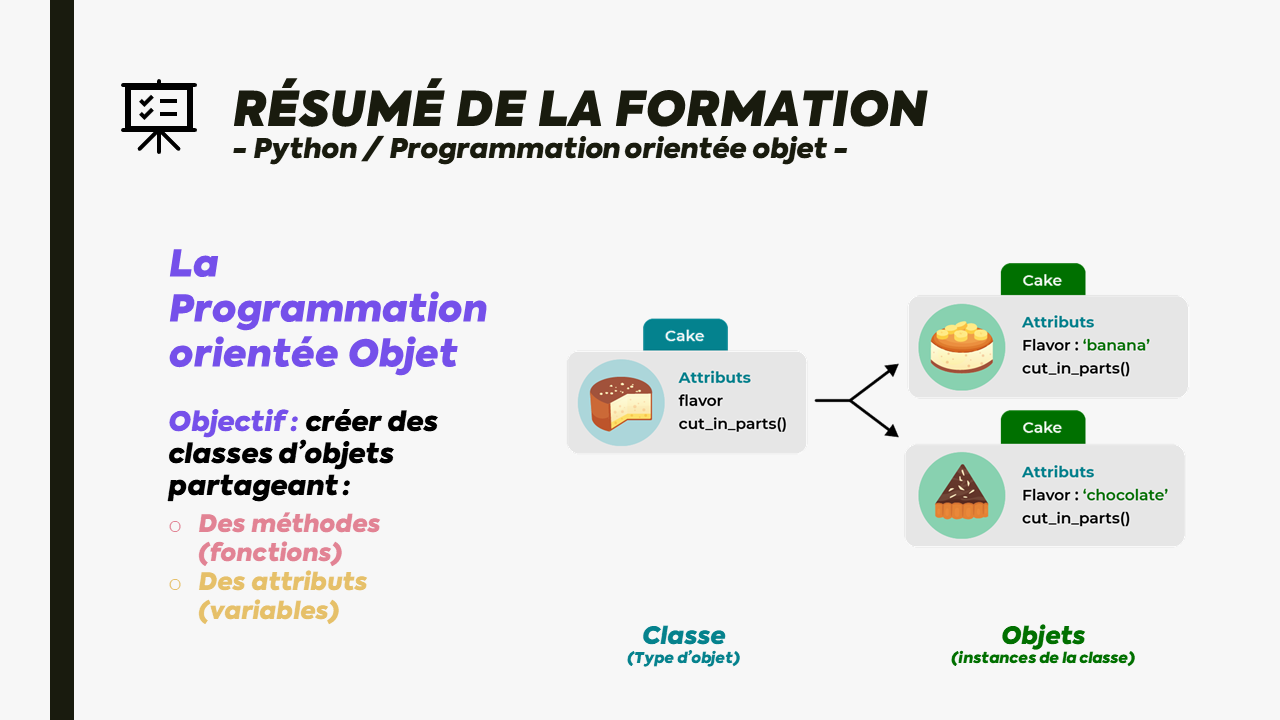 RÉSUMÉ DE LA FORMATION
- Python / Programmation orientée objet -

La Programmation orientée Objet

Objectif : créer des classes d'objets partageant :
○ Des méthodes (fonctions)
○ Des attributs (variables)

Cake
Attributs
flavor
cut_in_parts()

Cake
Attributs
Flavor : 'banana'
cut_in_parts()

Cake
Attributs
Flavor : 'chocolate'
cut_in_parts()

Classe
(Type d'objet)

Objets
(instances de la classe)